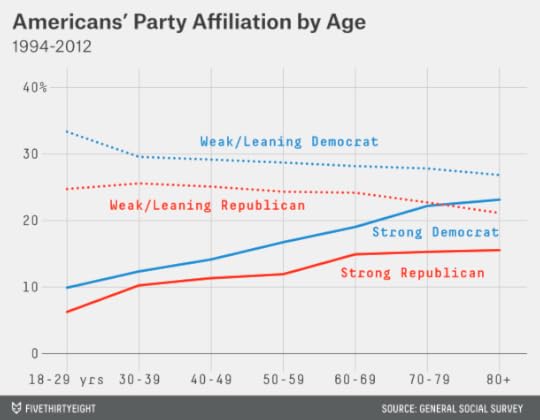 Americans' Party Affiliation by Age
1994-2012

40%
30
20
10
0

Weak/Leaning Democrat
Weak/Leaning Republican
Strong Democrat
Strong Republican

18-29 yrs 30-39 40-49 50-59 60-69 70-79 80+

FIVETHIRTYEIGHT
SOURCE: GENERAL SOCIAL SURVEY